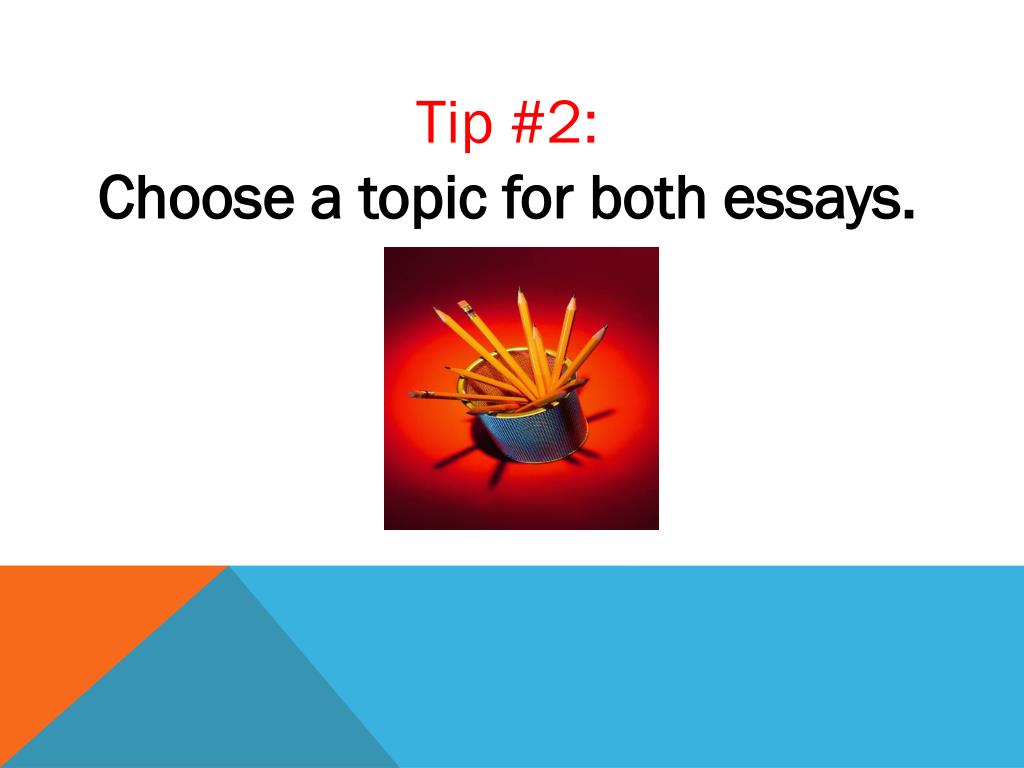 Tip #2:
Choose a topic for both essays.